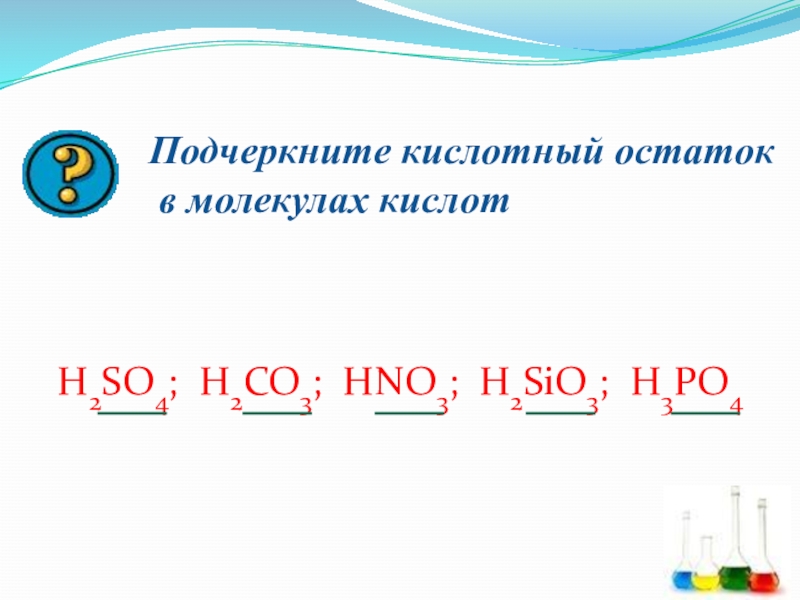 ?

Подчеркните кислотный остаток в молекулах кислот

$H_2SO_4$; $H_2CO_3$; $HNO_3$; $H_2SiO_3$; $H_3PO_4$